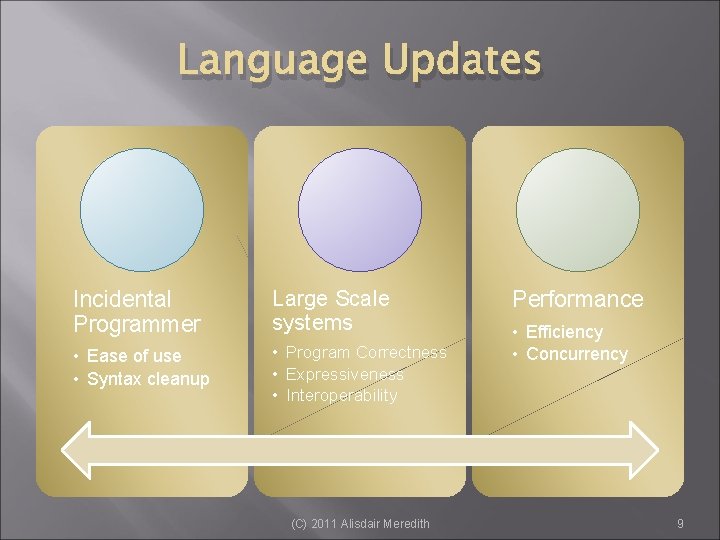 Language Updates

Incidental Programmer
• Ease of use
• Syntax cleanup

Large Scale systems
• Program Correctness
• Expressiveness
• Interoperability

Performance
• Efficiency
• Concurrency

(C) 2011 Alisdair Meredith

9